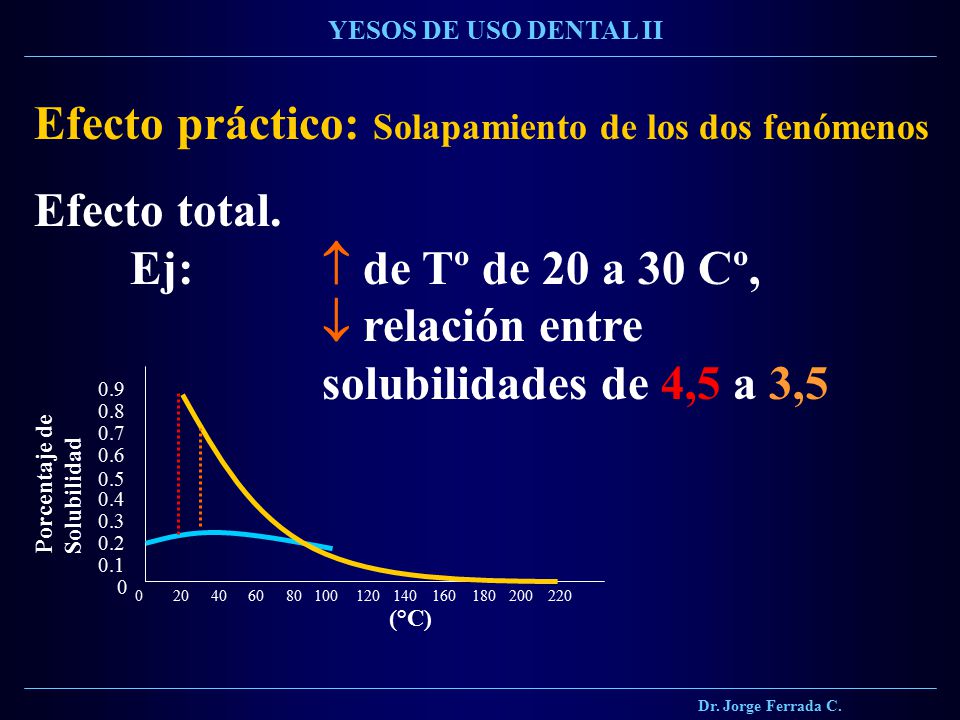 YESOS DE USO DENTAL II

Efecto práctico: Solapamiento de los dos fenómenos

Efecto total.

Ej: ↑ de Tº de 20 a 30 Cº,

↓ relación entre solubilidades de 4,5 a 3,5

Porcentaje de Solubilidad

0.9
0.8
0.7
0.6
0.5
0.4
0.3
0.2
0.1
0

0 20 40 60 80 100 120 140 160 180 200 220

(°C)

Dr. Jorge Ferrada C.